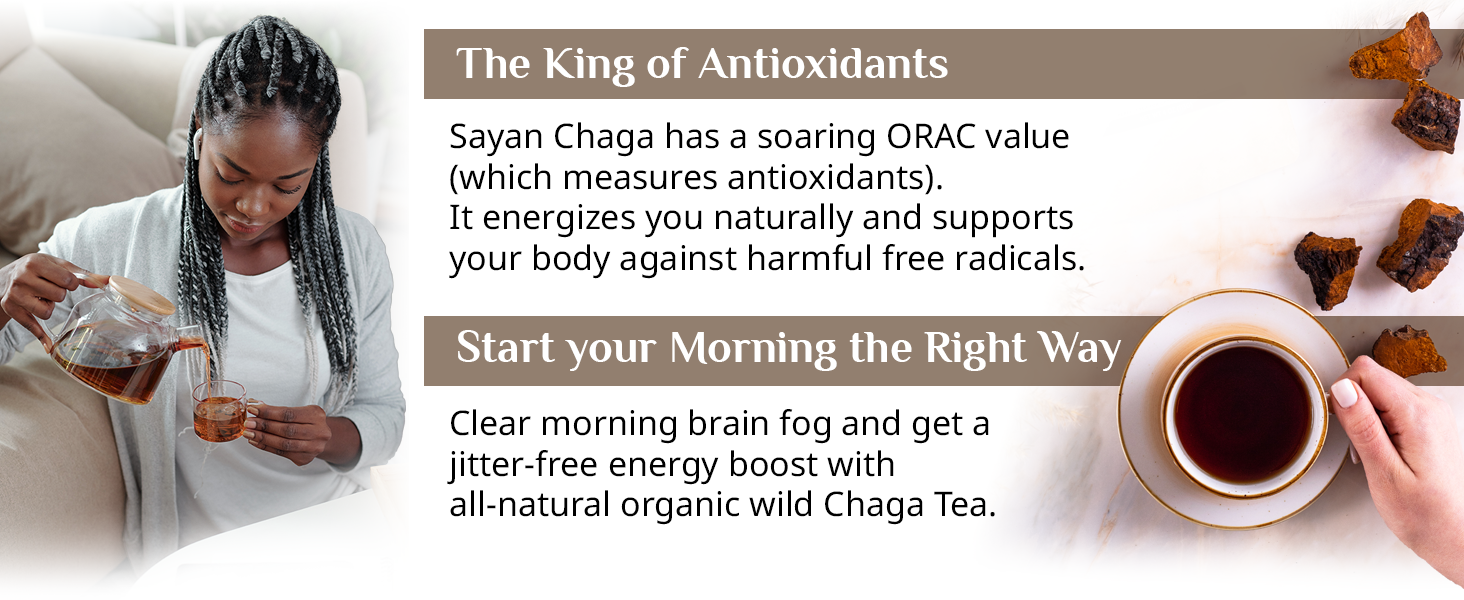 The King of Antioxidants

Sayan Chaga has a soaring ORAC value (which measures antioxidants). It energizes you naturally and supports your body against harmful free radicals.

Start your Morning the Right Way

Clear morning brain fog and get a jitter-free energy boost with all-natural organic wild Chaga Tea.